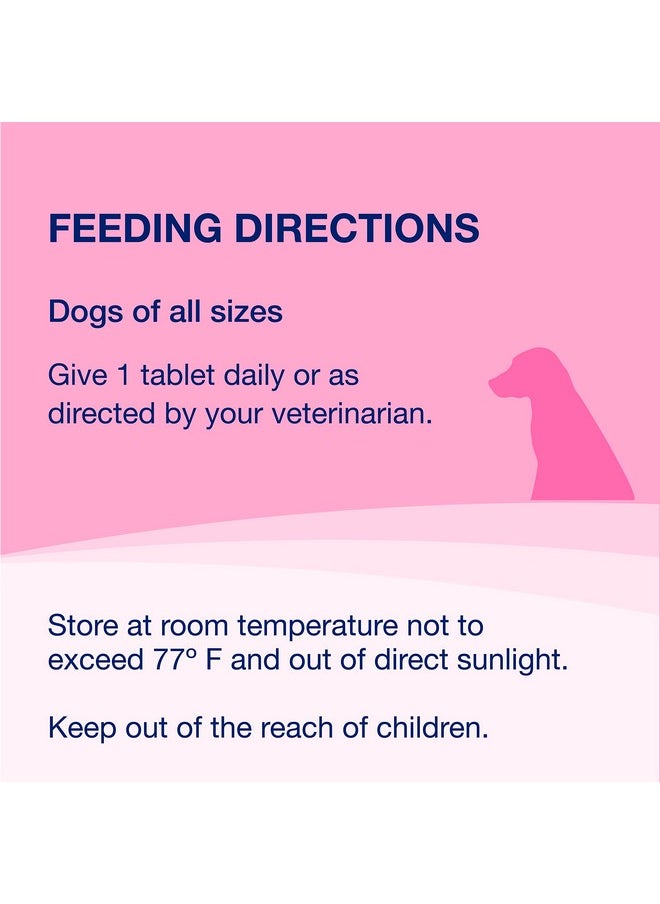 FEEDING DIRECTIONS

Dogs of all sizes

Give 1 tablet daily or as directed by your veterinarian.

Store at room temperature not to exceed 77° F and out of direct sunlight.

Keep out of the reach of children.